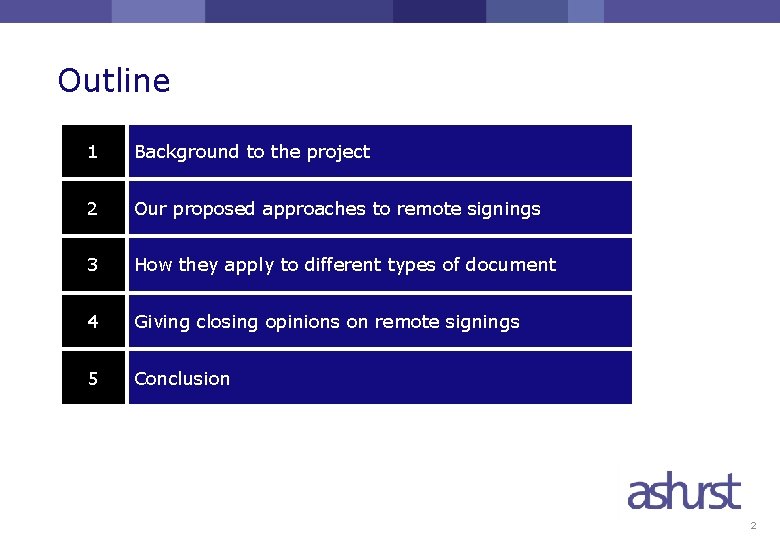 Outline

| 1 | Background to the project |
|---|---|
| 2 | Our proposed approaches to remote signings |
| 3 | How they apply to different types of document |
| 4 | Giving closing opinions on remote signings |
| 5 | Conclusion |

ashurst

2